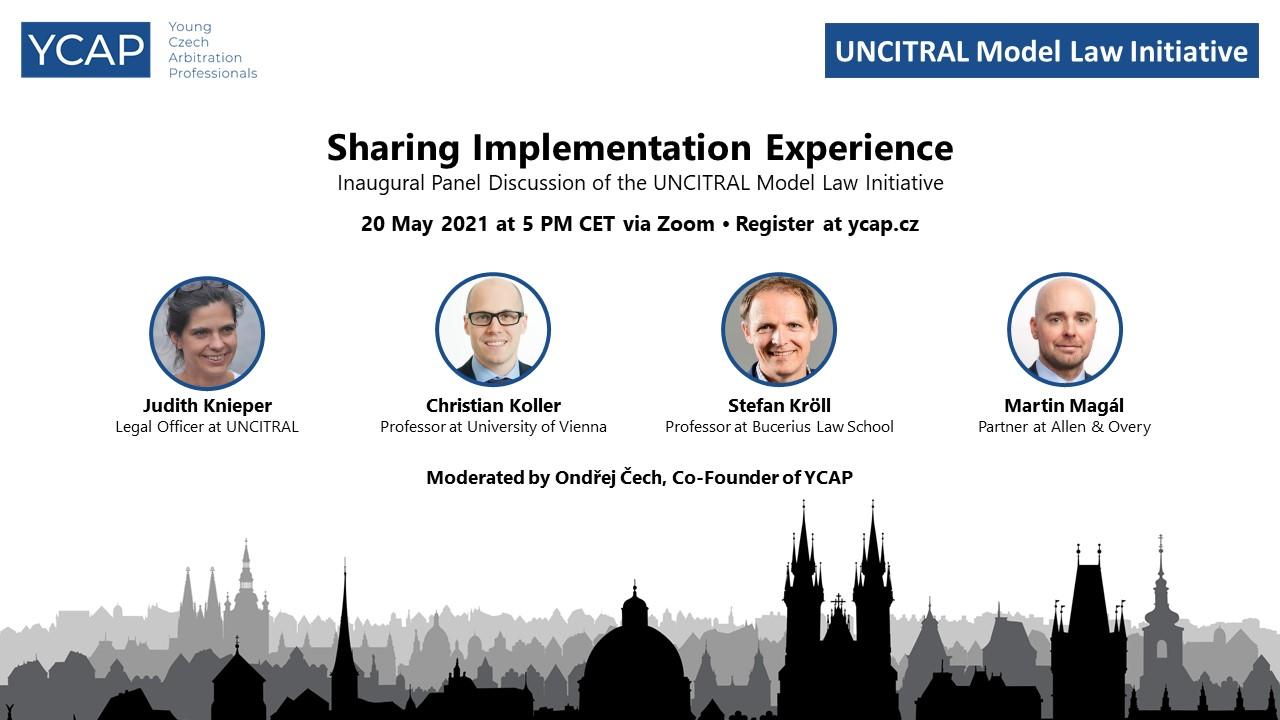 YCAP Young Czech Arbitration Professionals

UNCITRAL Model Law Initiative

Sharing Implementation Experience

Inaugural Panel Discussion of the UNCITRAL Model Law Initiative

20 May 2021 at 5 PM CET via Zoom • Register at ycap.cz

Judith Knieper
Legal Officer at UNCITRAL

Christian Koller
Professor at University of Vienna

Stefan Kröll
Professor at Bucerius Law School

Martin Magál
Partner at Allen & Overy

Moderated by Ondřej Čech, Co-Founder of YCAP